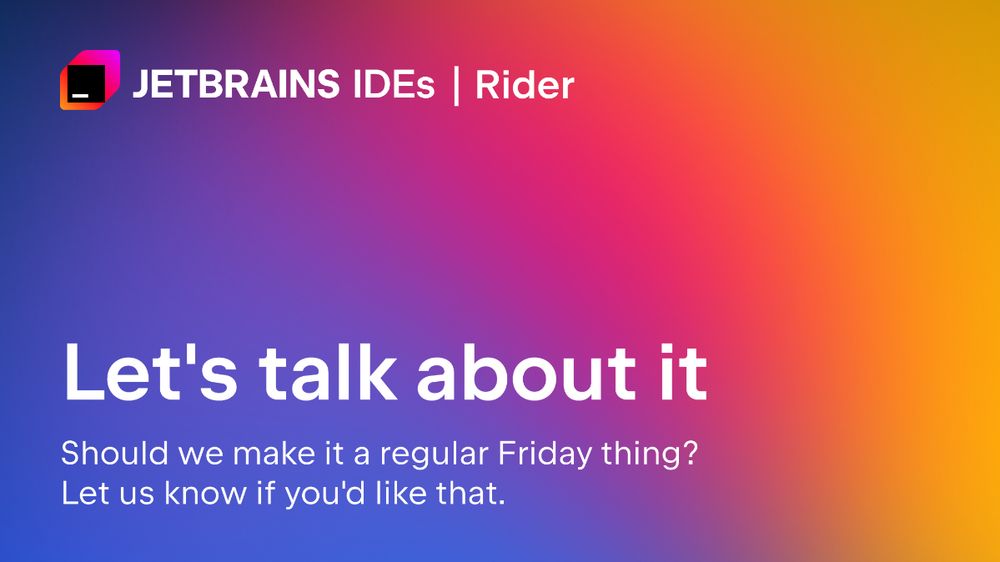 JETBRAINS IDEs | Rider

Let's talk about it

Should we make it a regular Friday thing? Let us know if you'd like that.